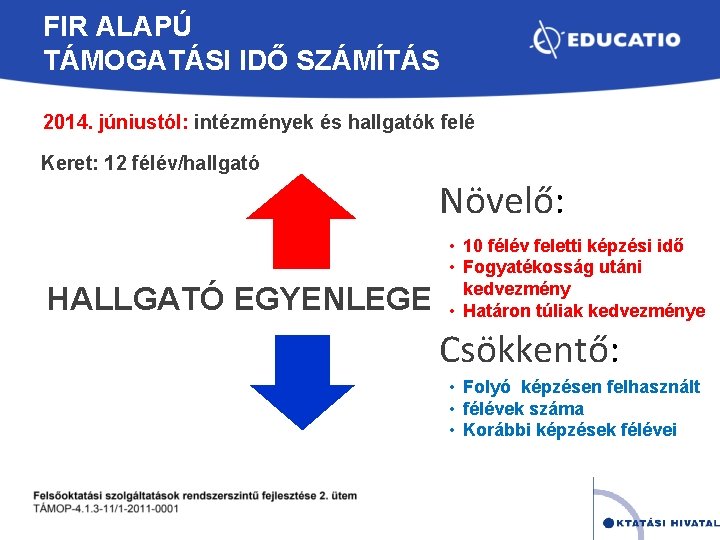 FIR ALAPÚ
TÁMOGATÁSI IDŐ SZÁMÍTÁS

EDUCATIO

2014. júniustól: intézmények és hallgatók felé

Keret: 12 félév/hallgató

HALLGATÓ EGYENLEGE

Növelő:

• 10 félév feletti képzési idő
• Fogyatékosság utáni kedvezmény
• Határon túliak kedvezménye

Csökkentő:

• Folyó képzésen felhasznált
• félévek száma
• Korábbi képzések félévei

Felsőoktatási szolgáltatások rendszerszintű fejlesztése 2. ütem
TÁMOP-4.1.3-11/1-2011-0001

KTATÁSI HIVATAL